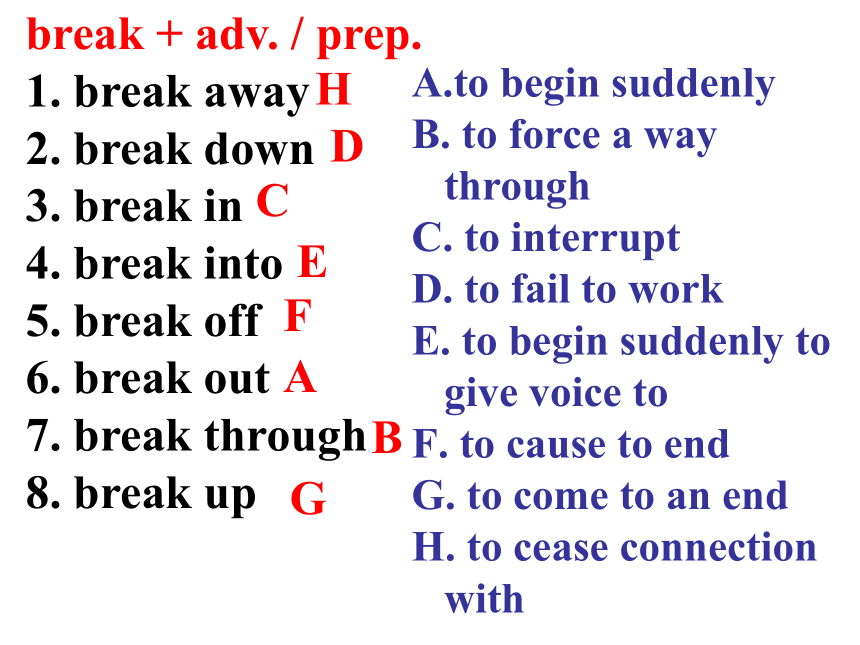 break + adv. / prep.

1. break away H
2. break down D
3. break in C
4. break into E
5. break off F
6. break out A
7. break through B
8. break up G

A.to begin suddenly
B. to force a way through
C. to interrupt
D. to fail to work
E. to begin suddenly to give voice to
F. to cause to end
G. to come to an end
H. to cease connection with